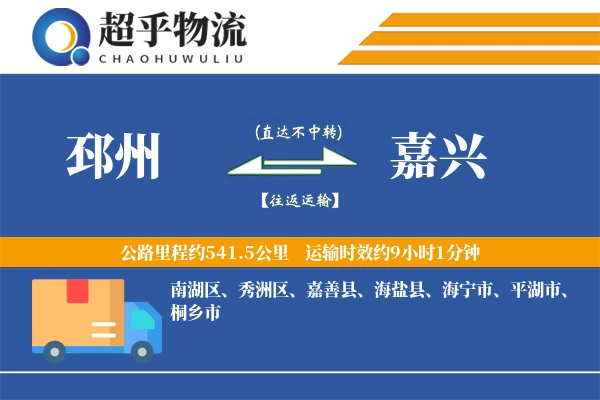 超乎物流
CHAOHUWULIU

邳州

(直达不中转)

【往返运输】

嘉兴

公路里程约541.5公里 运输时效约9小时1分钟

南湖区、秀洲区、嘉善县、海盐县、海宁市、平湖市、桐乡市